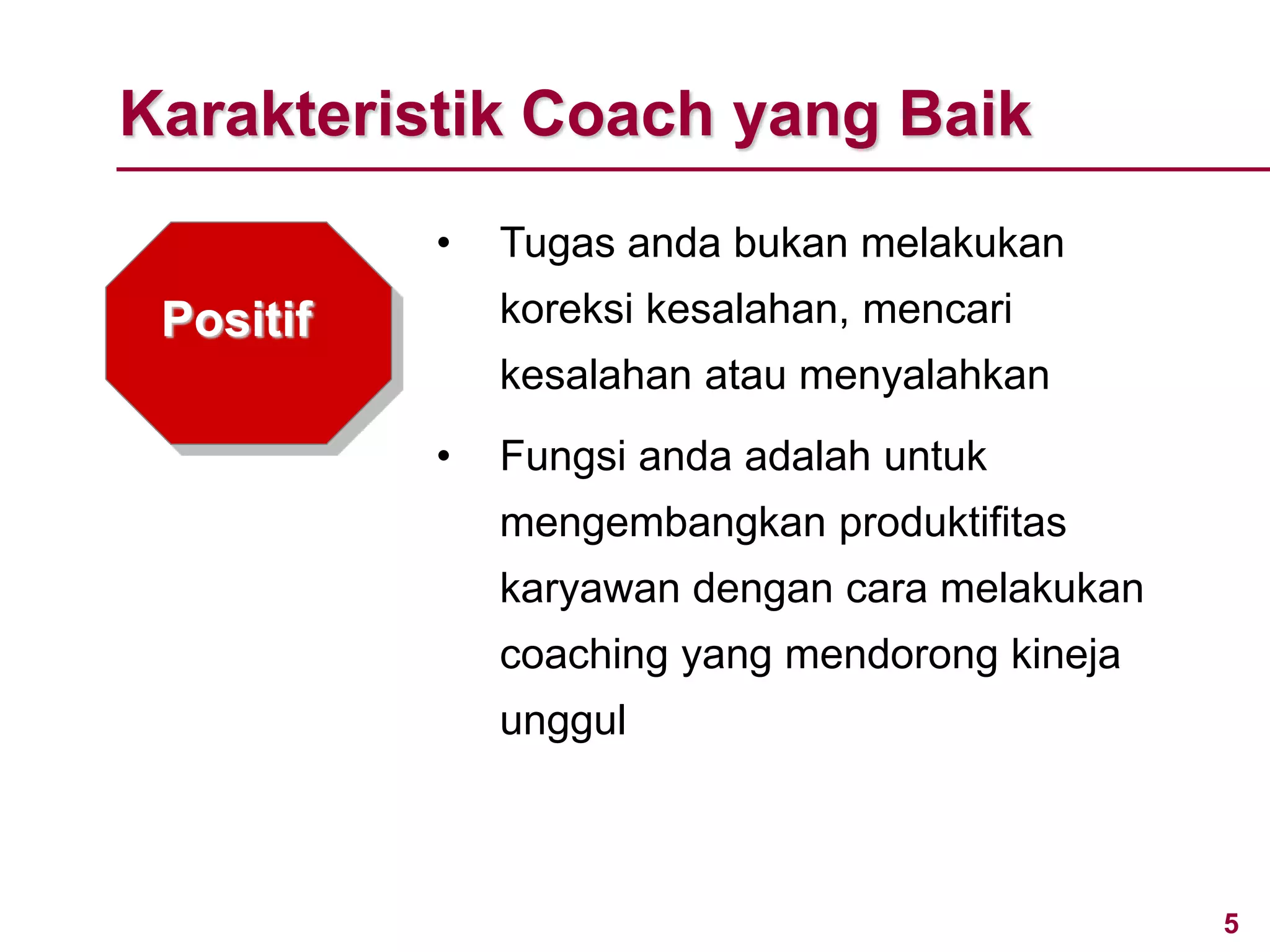 Karakteristik Coach yang Baik

Positif

• Tugas anda bukan melakukan koreksi kesalahan, mencari kesalahan atau menyalahkan

• Fungsi anda adalah untuk mengembangkan produktifitas karyawan dengan cara melakukan coaching yang mendorong kineja unggul

5